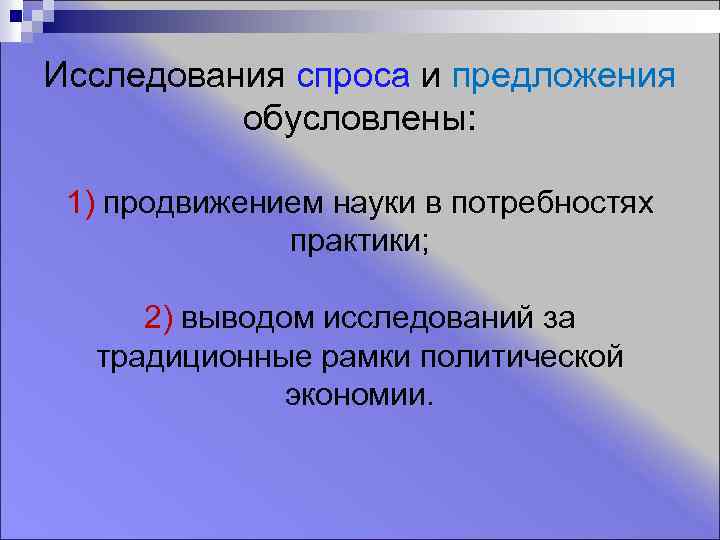 Исследования спроса и предложения обусловлены:

1) продвижением науки в потребностях практики;

2) выводом исследований за традиционные рамки политической экономии.